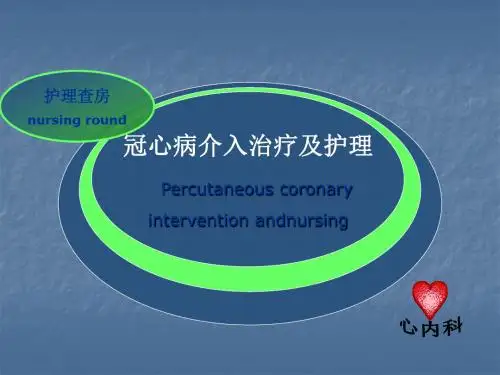 护理查房
nursing round

冠心病介入治疗及护理

Percutaneous coronary intervention andnursing

心内科